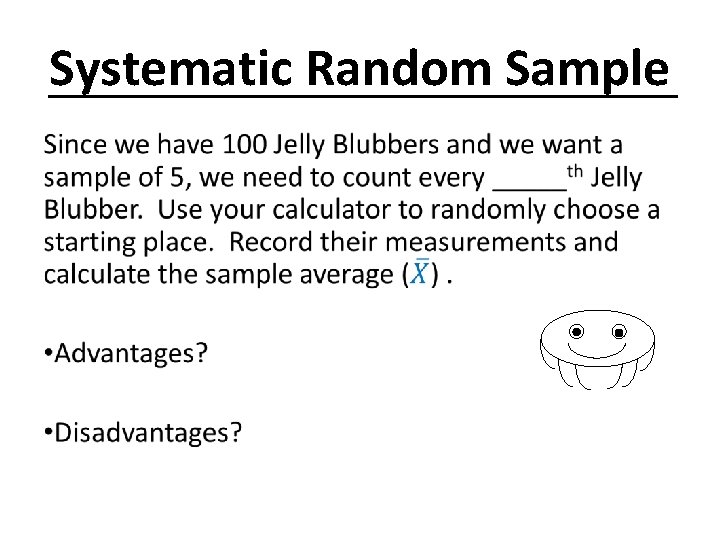 Systematic Random Sample

Since we have 100 Jelly Blubbers and we want a sample of 5, we need to count every _____$^{th}$ Jelly Blubber. Use your calculator to randomly choose a starting place. Record their measurements and calculate the sample average ($\bar{X}$) .

•Advantages?

•Disadvantages?